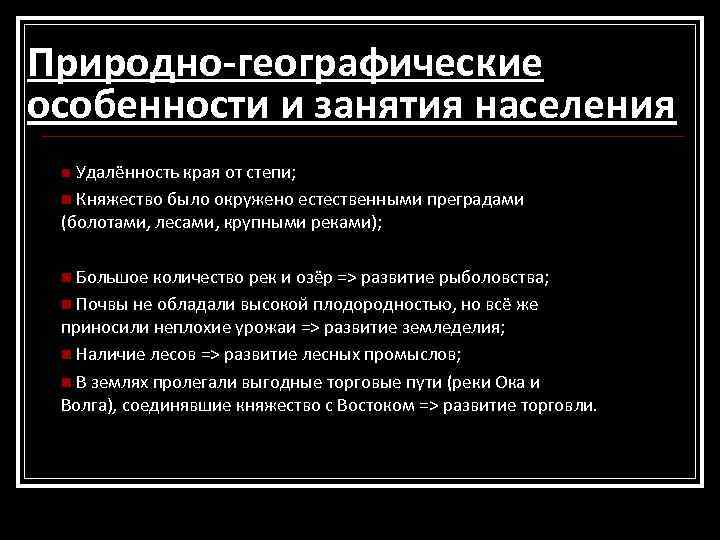 Природно-географические особенности и занятия населения

Удалённость края от степи;

Княжество было окружено естественными преградами (болотами, лесами, крупными реками);

Большое количество рек и озёр => развитие рыболовства;

Почвы не обладали высокой плодородностью, но всё же приносили неплохие урожаи => развитие земледелия;

Наличие лесов => развитие лесных промыслов;

В землях пролегали выгодные торговые пути (реки Ока и Волга), соединявшие княжество с Востоком => развитие торговли.